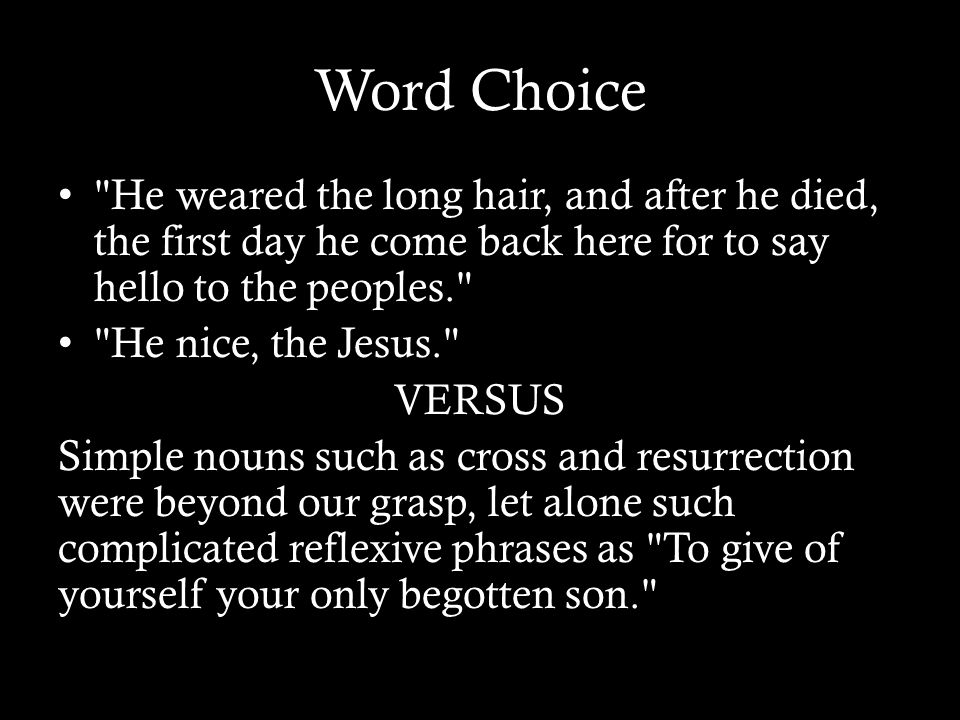 Word Choice

• "He weared the long hair, and after he died, the first day he come back here for to say hello to the peoples."
• "He nice, the Jesus."

VERSUS

Simple nouns such as cross and resurrection were beyond our grasp, let alone such complicated reflexive phrases as "To give of yourself your only begotten son."